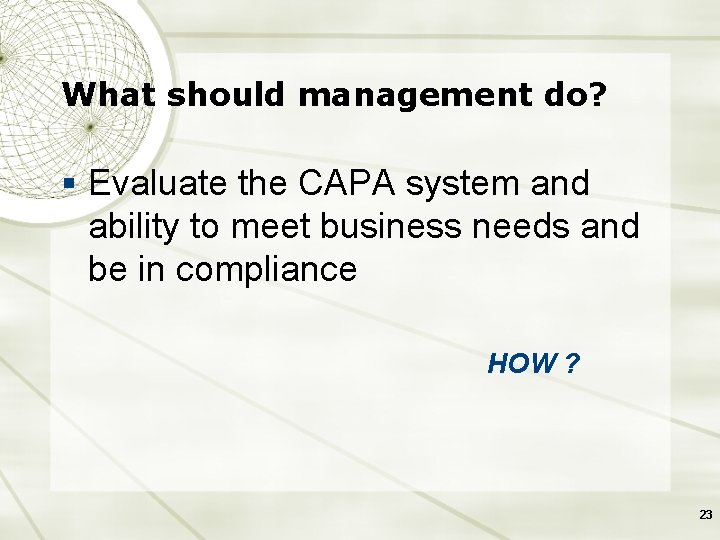 What should management do?

▪ Evaluate the CAPA system and ability to meet business needs and be in compliance

HOW ?

23